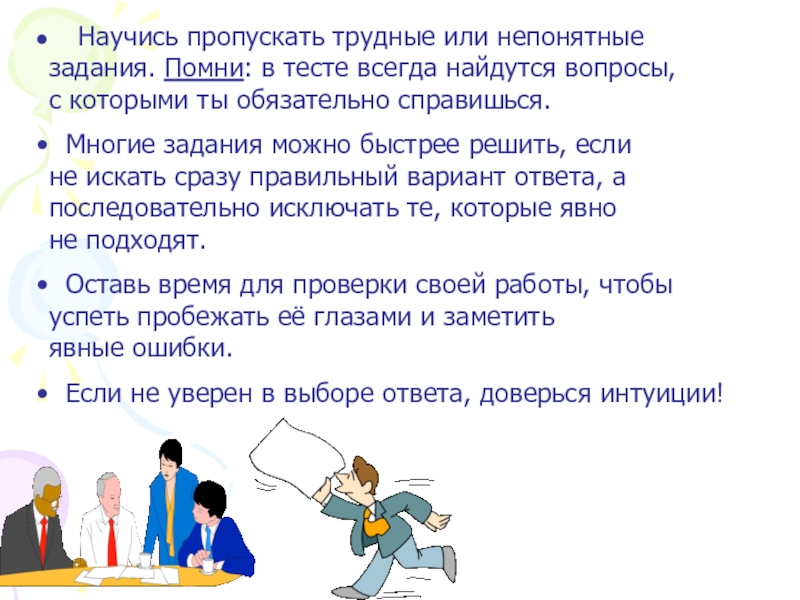 • Научись пропускать трудные или непонятные задания. Помни: в тесте всегда найдутся вопросы, с которыми ты обязательно справишься.

• Многие задания можно быстрее решить, если не искать сразу правильный вариант ответа, а последовательно исключать те, которые явно не подходят.

• Оставь время для проверки своей работы, чтобы успеть пробежать её глазами и заметить явные ошибки.

• Если не уверен в выборе ответа, доверься интуиции!